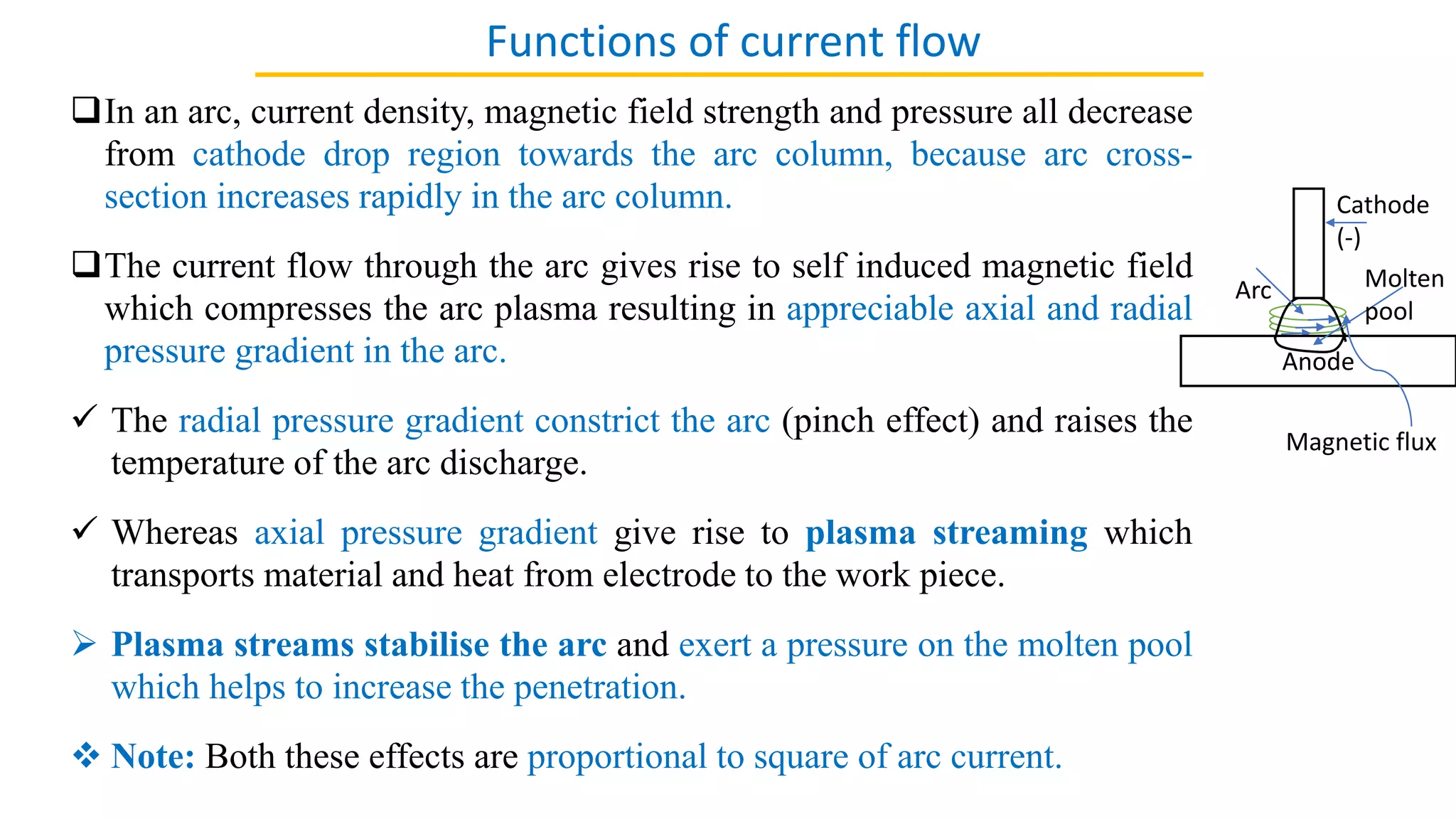 Functions of current flow

❑ In an arc, current density, magnetic field strength and pressure all decrease from cathode drop region towards the arc column, because arc cross-section increases rapidly in the arc column.

❑ The current flow through the arc gives rise to self induced magnetic field which compresses the arc plasma resulting in appreciable axial and radial pressure gradient in the arc.

✓ The radial pressure gradient constrict the arc (pinch effect) and raises the temperature of the arc discharge.

✓ Whereas axial pressure gradient give rise to plasma streaming which transports material and heat from electrode to the work piece.

➢ Plasma streams stabilise the arc and exert a pressure on the molten pool which helps to increase the penetration.

❖ Note: Both these effects are proportional to square of arc current.

Cathode (-)

Arc

Molten pool

Anode

Magnetic flux